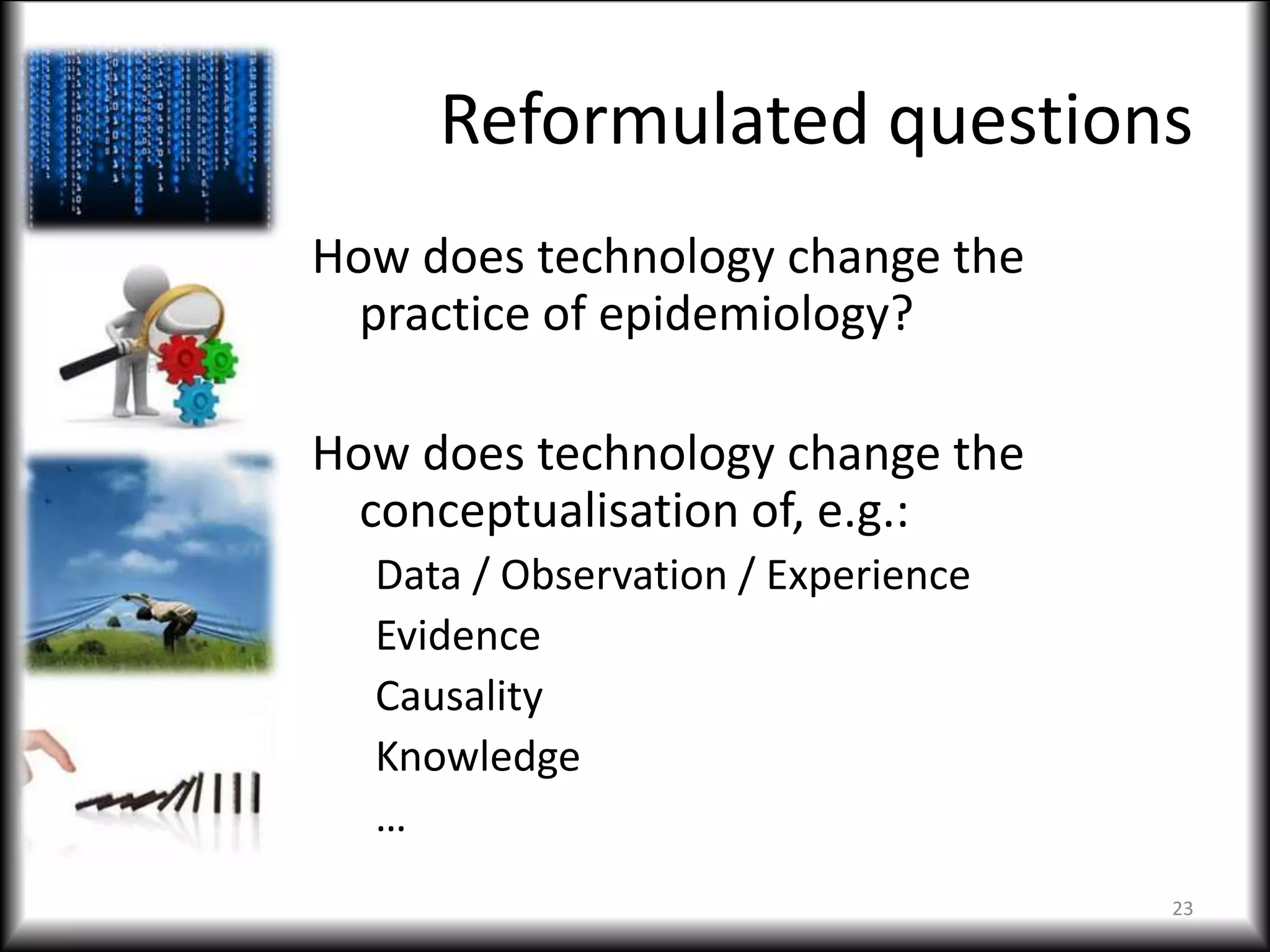 Reformulated questions

How does technology change the practice of epidemiology?

How does technology change the conceptualisation of, e.g.:

Data / Observation / Experience

Evidence

Causality

Knowledge

…

23